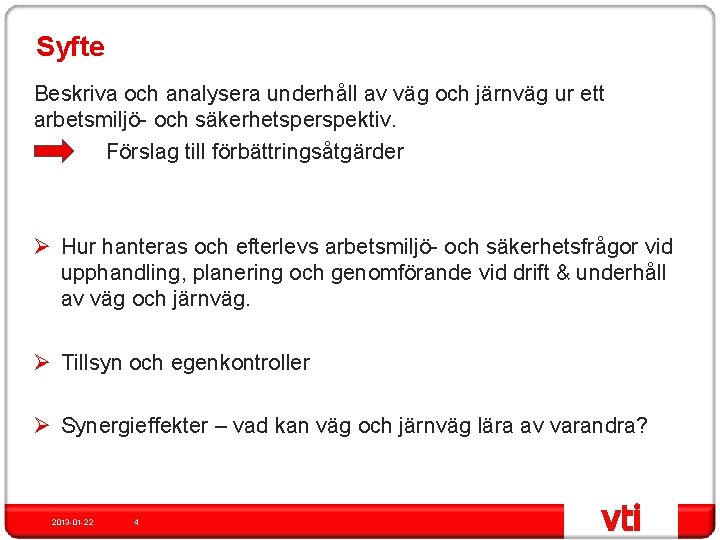 Syfte

Beskriva och analysera underhåll av väg och järnväg ur ett arbetsmiljö- och säkerhetsperspektiv.

Förslag till förbättringsåtgärder

➢ Hur hanteras och efterlevs arbetsmiljö- och säkerhetsfrågor vid upphandling, planering och genomförande vid drift & underhåll av väg och järnväg.

➢ Tillsyn och egenkontroller

➢ Synergieffekter – vad kan väg och järnväg lära av varandra?

2013-01-22 4

vti